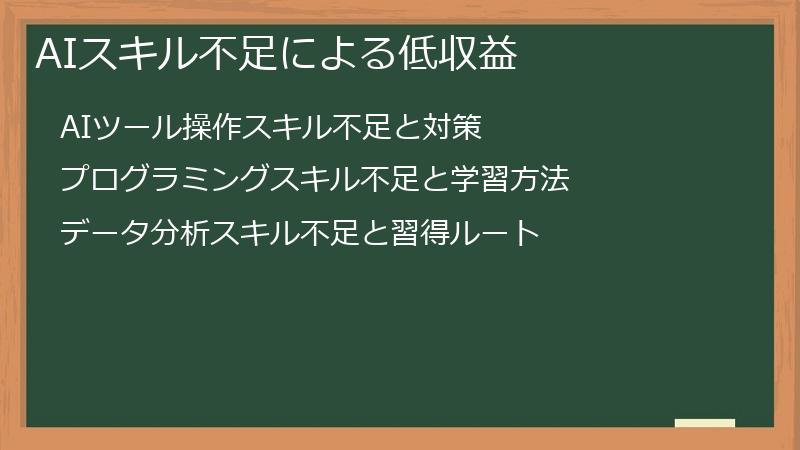 AIスキル不足による低収益

AIツール操作スキル不足と対策

プログラミングスキル不足と学習方法

データ分析スキル不足と習得ルート